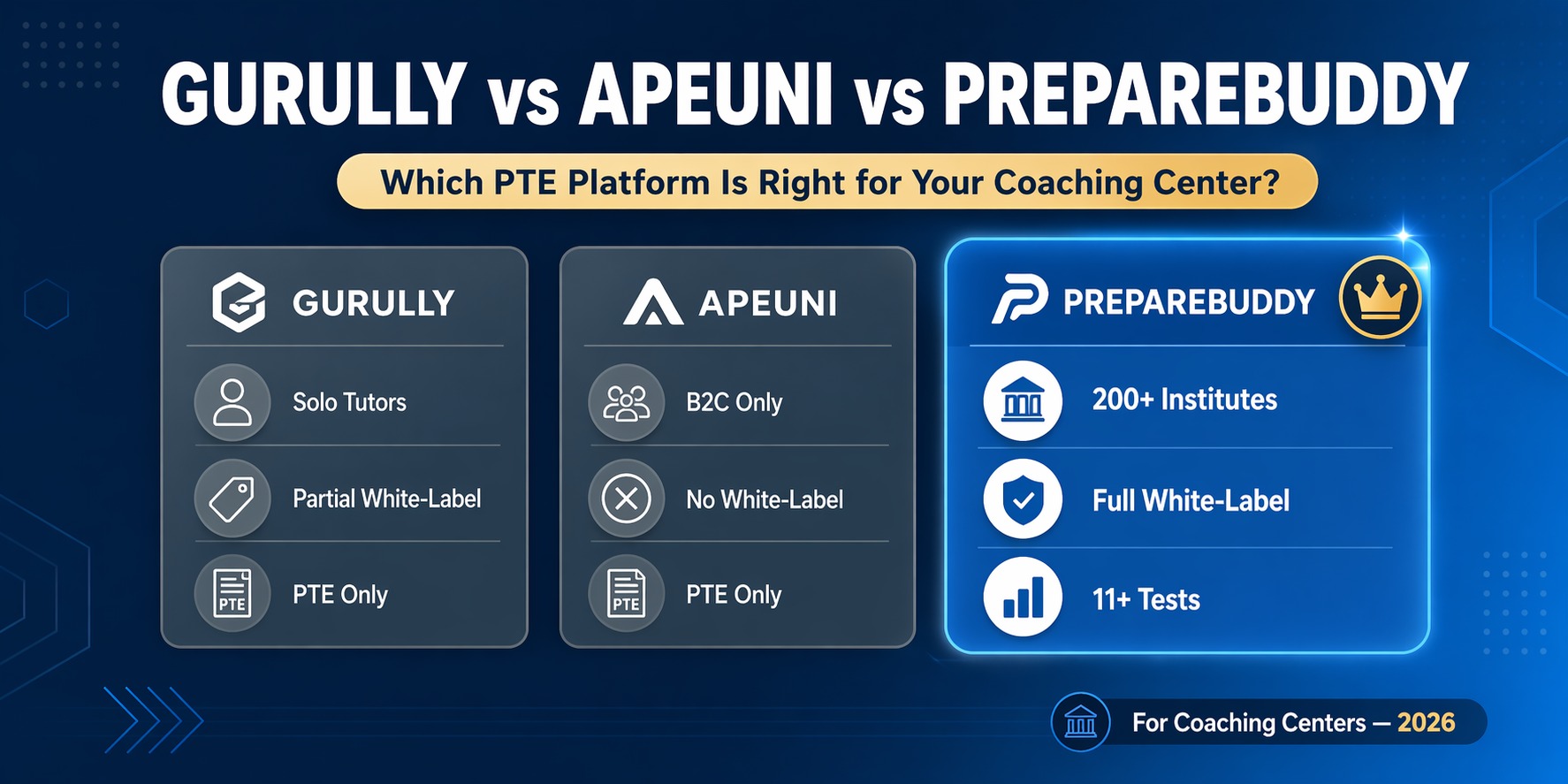 GURULLY vs APEUNI vs PREPAREBUDDY

Which PTE Platform Is Right for Your Coaching Center?

GURULLY

Solo Tutors

Partial White-Label

PTE

PTE Only

APEUNI

B2C Only

No White-Label

PTE

PTE Only

PREPAREBUDDY

200+ Institutes

Full White-Label

11+ Tests

For Coaching Centers — 2026